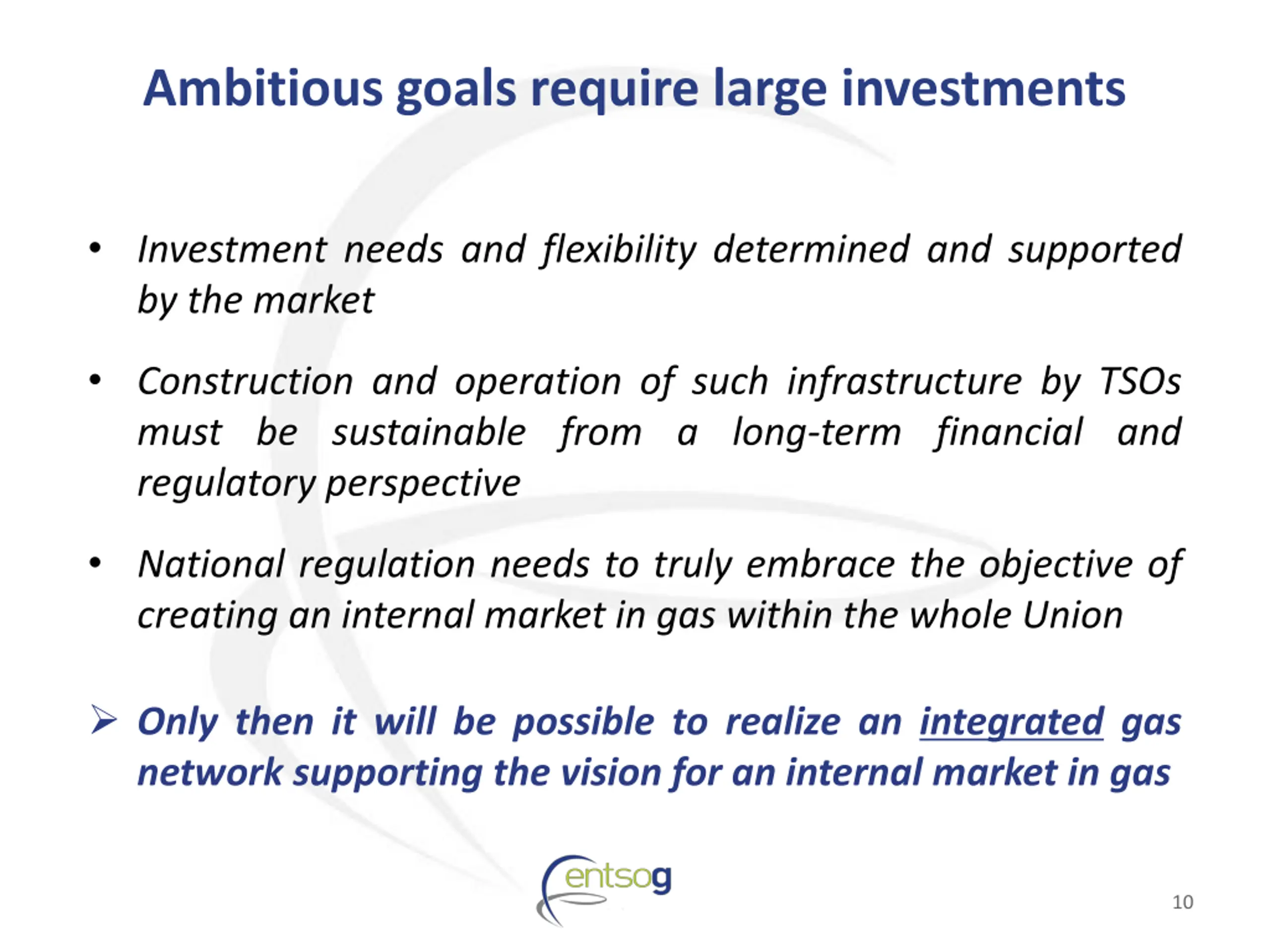 Ambitious goals require large investments

• Investment needs and flexibility determined and supported by the market

• Construction and operation of such infrastructure by TSOs must be sustainable from a long-term financial and regulatory perspective

• National regulation needs to truly embrace the objective of creating an internal market in gas within the whole Union

➢ Only then it will be possible to realize an integrated gas network supporting the vision for an internal market in gas

entsog

10